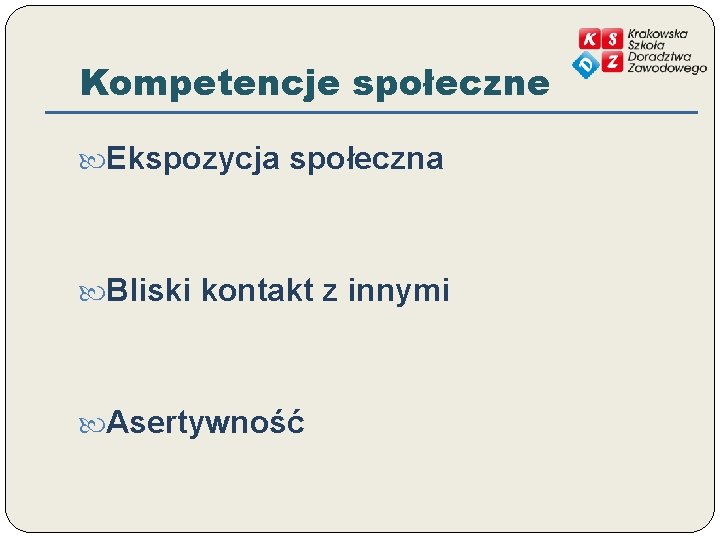 K S
D Z
Krakowska Szkoła Doradztwa Zawodowego

Kompetencje społeczne

Ekspozycja społeczna

Bliski kontakt z innymi

Asertywność